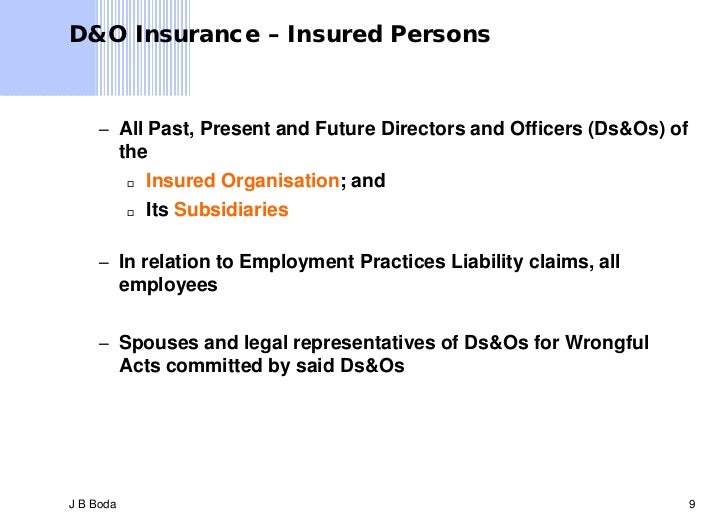 D&O Insurance – Insured Persons

– All Past, Present and Future Directors and Officers (Ds&Os) of the

▫ Insured Organisation; and

▫ Its Subsidiaries

– In relation to Employment Practices Liability claims, all employees

– Spouses and legal representatives of Ds&Os for Wrongful Acts committed by said Ds&Os

J B Boda

9